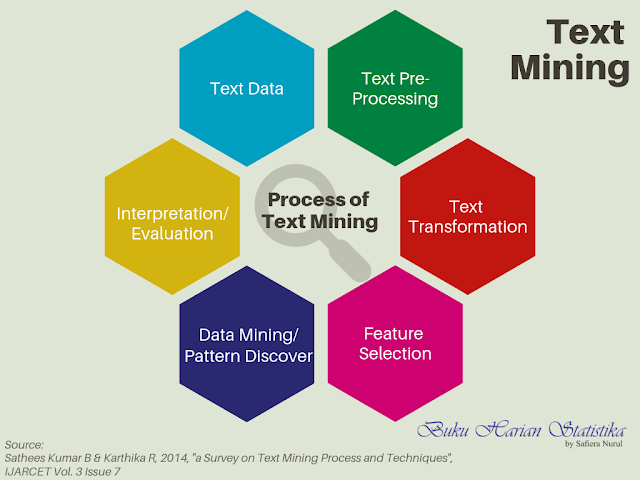 Text Mining

Text Data

Text Pre-Processing

Text Transformation

Feature Selection

Data Mining/ Pattern Discover

Interpretation/ Evaluation

Process of Text Mining

Buku Harian Statistika
by Safiera Nurul

Source:
Sathees Kumar B & Karthika R, 2014, "a Survey on Text Mining Process and Techniques", IJARCET Vol. 3 Issue 7